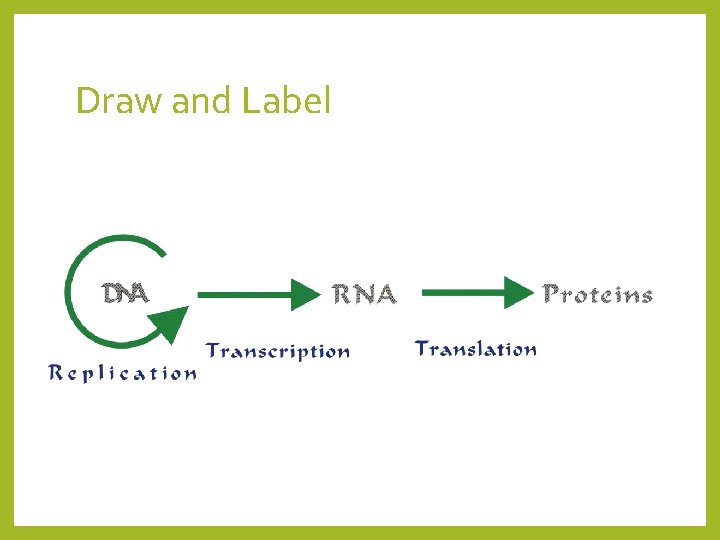 Draw and Label

DNA
RNA
Proteins
Replication
Transcription
Translation